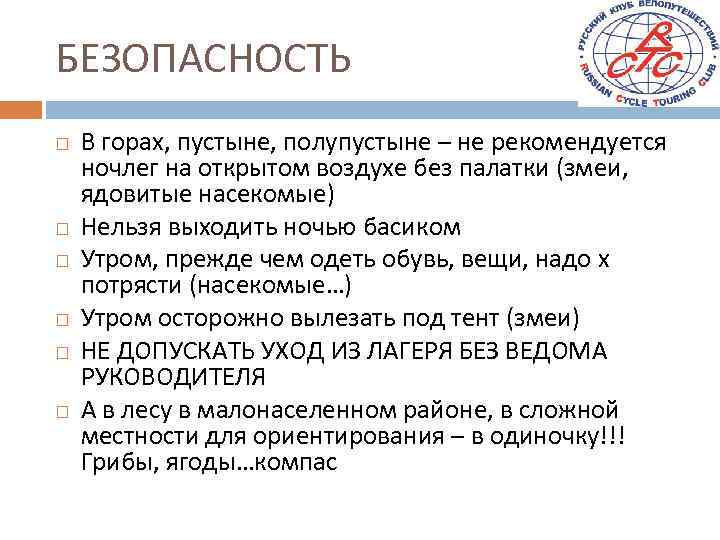 БЕЗОПАСНОСТЬ

РУССКИЙ КЛУБ ВЕЛОПУТЕШЕСТВИЙ
RCTC
RUSSIAN CYCLE TOURING CLUB

□ В горах, пустыне, полупустыне – не рекомендуется ночлег на открытом воздухе без палатки (змеи, ядовитые насекомые)

□ Нельзя выходить ночью басиком

□ Утром, прежде чем одеть обувь, вещи, надо х потрясти (насекомые…)

□ Утром осторожно вылезать под тент (змеи)

□ НЕ ДОПУСКАТЬ УХОД ИЗ ЛАГЕРЯ БЕЗ ВЕДОМА РУКОВОДИТЕЛЯ

□ А в лесу в малонаселенном районе, в сложной местности для ориентирования – в одиночку!!! Грибы, ягоды…компас